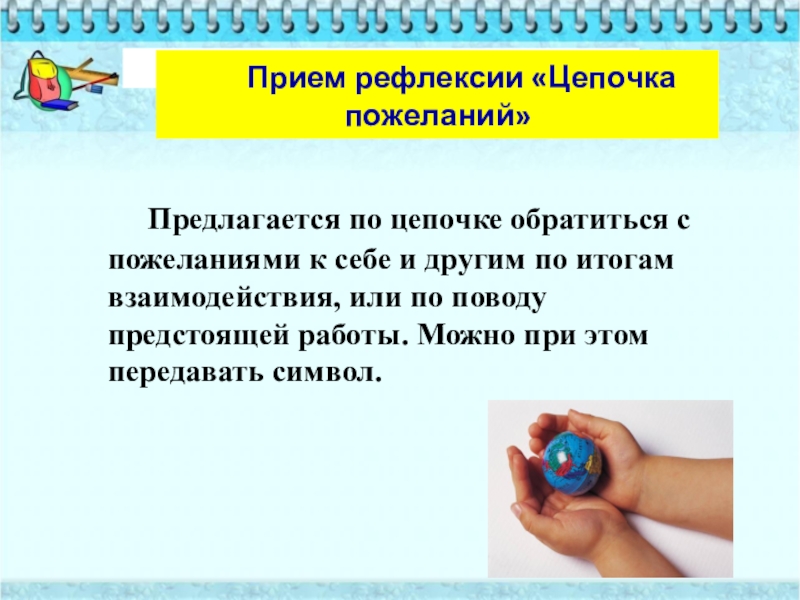 Прием рефлексии «Цепочка пожеланий»

Предлагается по цепочке обратиться с пожеланиями к себе и другим по итогам взаимодействия, или по поводу предстоящей работы. Можно при этом передавать символ.